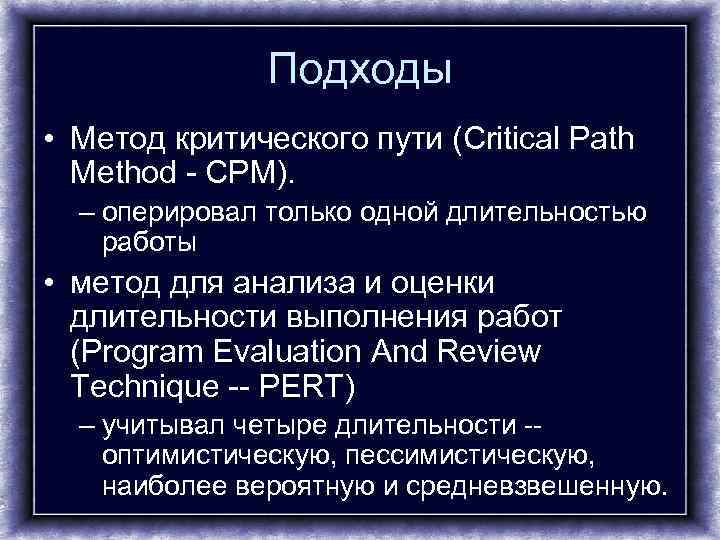 Подходы

• Метод критического пути (Critical Path Method - CPM).

– оперировал только одной длительностью работы

• метод для анализа и оценки длительности выполнения работ (Program Evaluation And Review Technique -- PERT)

– учитывал четыре длительности -- оптимистическую, пессимистическую, наиболее вероятную и средневзвешенную.